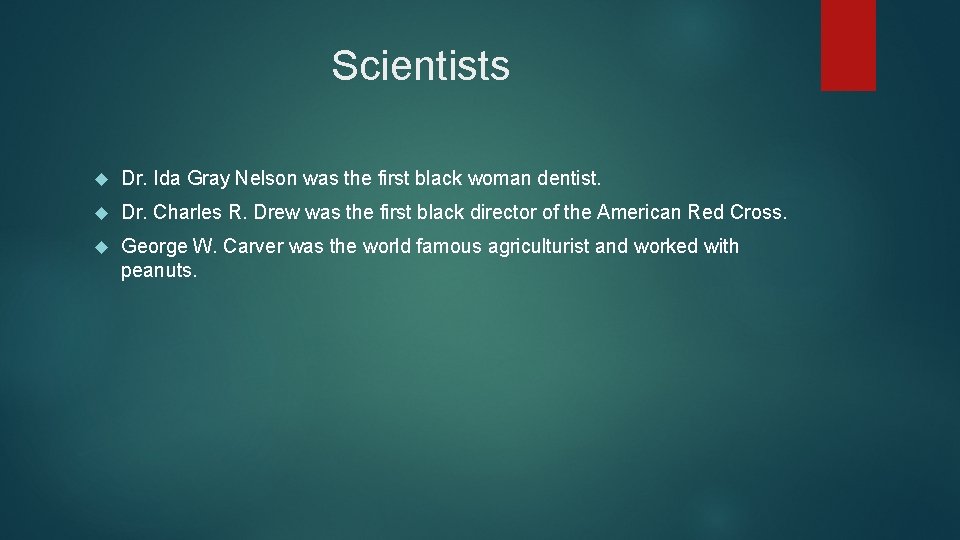 Scientists

Dr. Ida Gray Nelson was the first black woman dentist.

Dr. Charles R. Drew was the first black director of the American Red Cross.

George W. Carver was the world famous agriculturist and worked with peanuts.